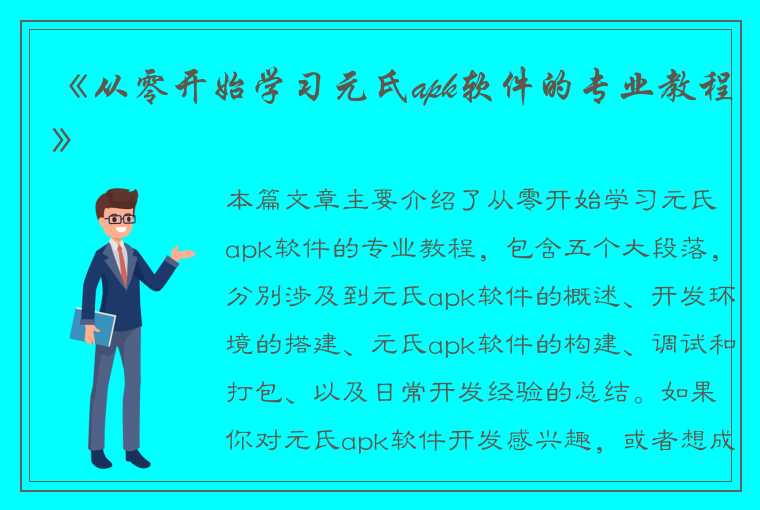 《从零开始学习元氏apk软件的专业教程》

本篇文章主要介绍了从零开始学习元氏apk软件的专业教程，包含五个大段落，分别涉及到元氏apk软件的概述、开发环境的搭建、元氏apk软件的构建、调试和打包、以及日常开发经验的总结。如果你对元氏apk软件开发感兴趣，或者想成